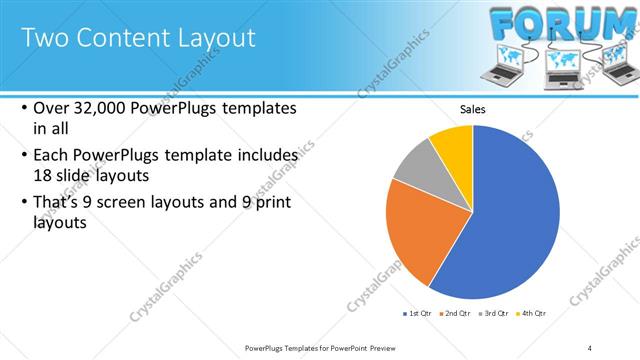 Two Content Layout

FORUM

• Over 32,000 PowerPlugs templates in all
• Each PowerPlugs template includes 18 slide layouts
• That's 9 screen layouts and 9 print layouts

Sales

1st Qtr 2nd Qtr 3rd Qtr 4th Qtr

CrystalGraphics

PowerPlugs Templates for PowerPoint Preview

4